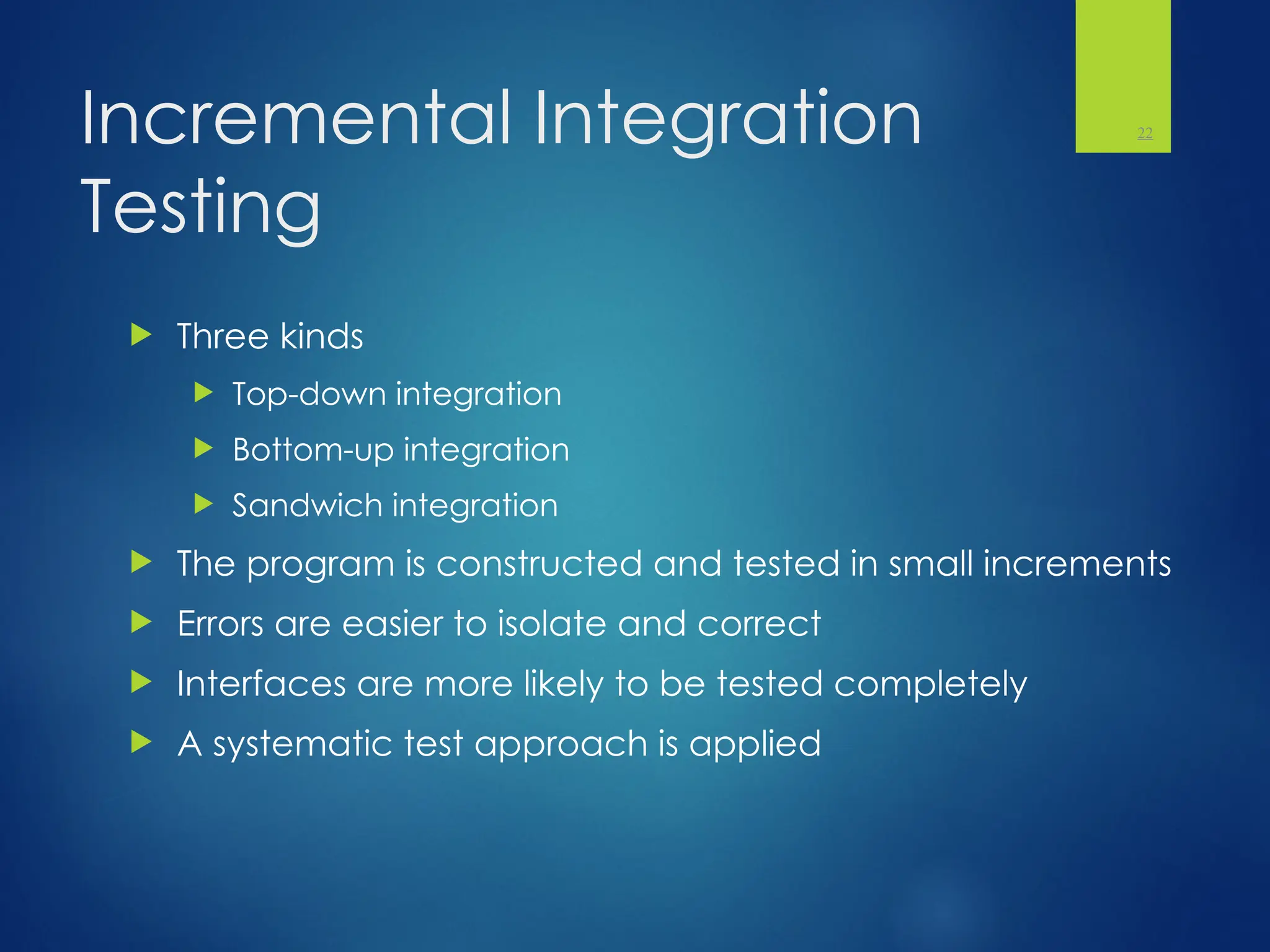 Incremental Integration Testing

22

Three kinds

Top-down integration

Bottom-up integration

Sandwich integration

The program is constructed and tested in small increments

Errors are easier to isolate and correct

Interfaces are more likely to be tested completely

A systematic test approach is applied